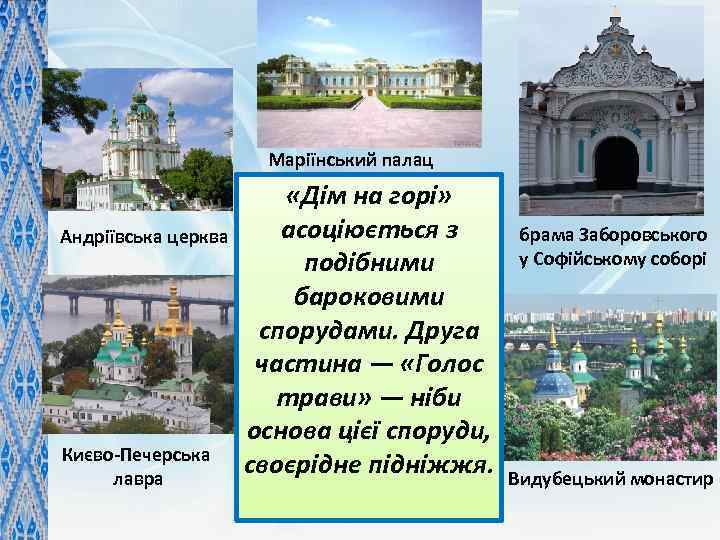 Маріїнський палац

Андріївська церква

«Дім на горі» асоціюється з подібними бароковими спорудами. Друга частина — «Голос трави» — ніби основа цієї споруди, своєрідне підніжжя.

брама Заборовського у Софійському соборі

Києво-Печерська лавра

Видубецький монастир